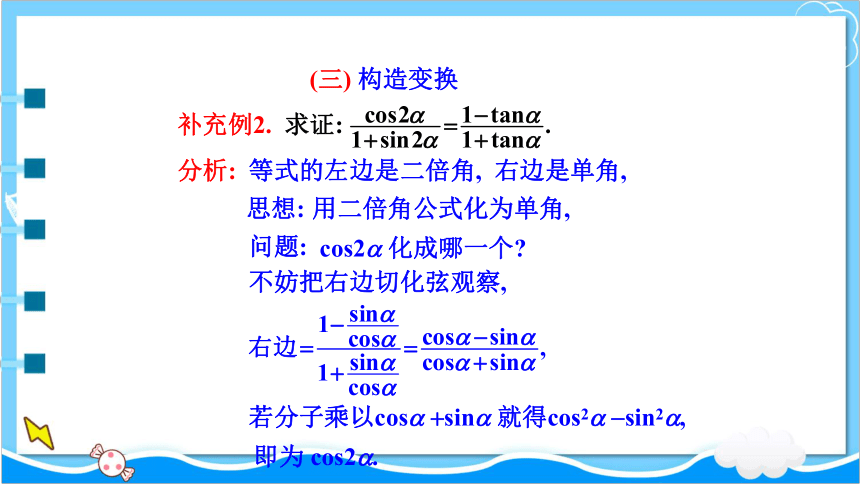 (三) 构造变换

补充例2. 求证: $\frac{\cos 2\alpha}{1+\sin 2\alpha}=\frac{1-\tan\alpha}{1+\tan\alpha}$.

分析: 等式的左边是二倍角, 右边是单角,

思想: 用二倍角公式化为单角,

问题: $\cos 2\alpha$ 化成哪一个?

不妨把右边切化弦观察,

右边$=\frac{1-\frac{\sin\alpha}{\cos\alpha}}{1+\frac{\sin\alpha}{\cos\alpha}}=\frac{\cos\alpha-\sin\alpha}{\cos\alpha+\sin\alpha}$,

若分子乘以$\cos\alpha+\sin\alpha$ 就得$\cos^2\alpha-\sin^2\alpha$,

即为 $\cos 2\alpha$.